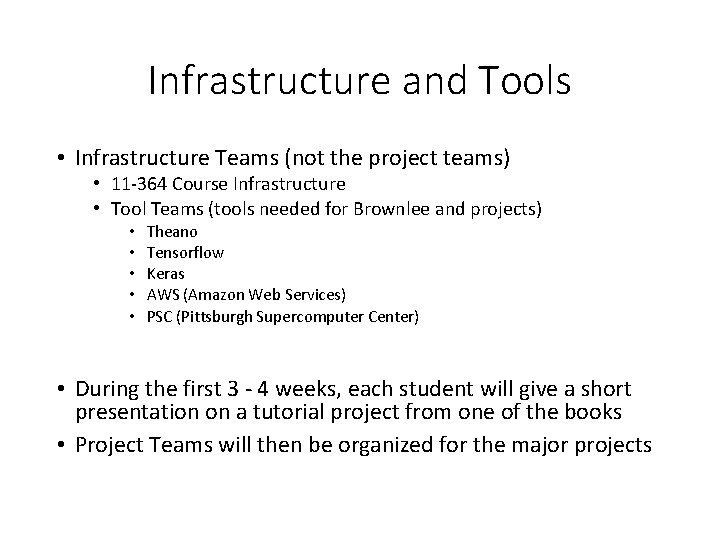 Infrastructure and Tools

• Infrastructure Teams (not the project teams)
  • 11-364 Course Infrastructure
  • Tool Teams (tools needed for Brownlee and projects)
    • Theano
    • Tensorflow
    • Keras
    • AWS (Amazon Web Services)
    • PSC (Pittsburgh Supercomputer Center)

• During the first 3 - 4 weeks, each student will give a short presentation on a tutorial project from one of the books
• Project Teams will then be organized for the major projects